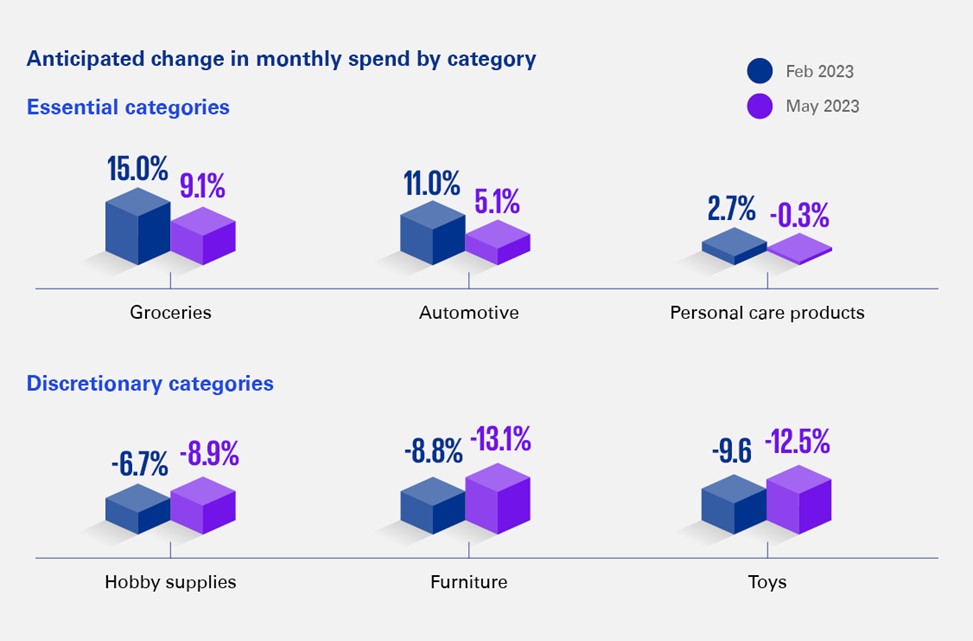 Anticipated change in monthly spend by category

Feb 2023

May 2023

Essential categories

15.0% 9.1%

Groceries

11.0% 5.1%

Automotive

2.7% -0.3%

Personal care products

Discretionary categories

-6.7% -8.9%

Hobby supplies

-8.8% -13.1%

Furniture

-9.6 -12.5%

Toys